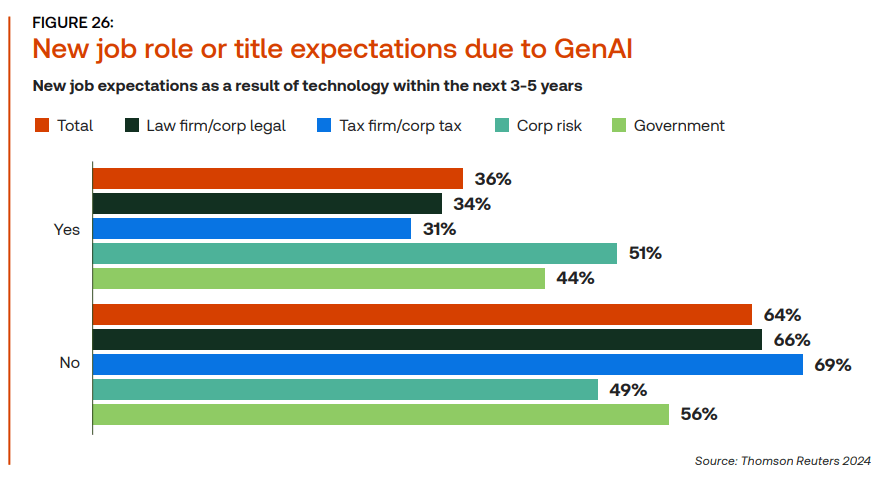 FIGURE 26:
New job role or title expectations due to GenAI

New job expectations as a result of technology within the next 3-5 years

Total Law firm/corp legal Tax firm/corp tax Corp risk Government

Yes
36%
34%
31%
51%
44%

No
64%
66%
69%
49%
56%

Source: Thomson Reuters 2024